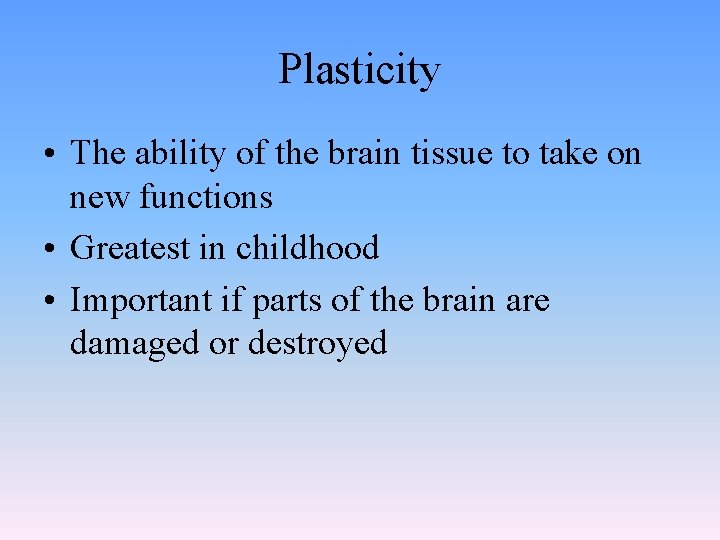 Plasticity

• The ability of the brain tissue to take on new functions

• Greatest in childhood

• Important if parts of the brain are damaged or destroyed